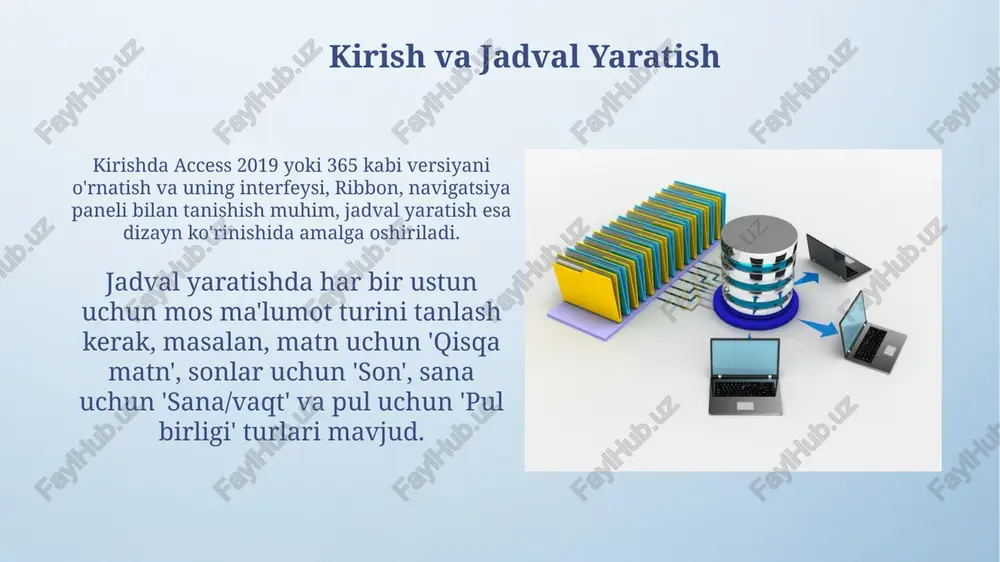 Kirish va Jadval Yaratish

Kirishda Access 2019 yoki 365 kabi versiyani o'rnatish va uning interfeysi, Ribbon, navigatsiya paneli bilan tanishish muhim, jadval yaratish esa dizayn ko'rinishida amalga oshiriladi.

Jadval yaratishda har bir ustun uchun mos ma'lumot turini tanlash kerak, masalan, matn uchun 'Qisqa matn', sonlar uchun 'Son', sana uchun 'Sana/vaqt' va pul uchun 'Pul birligi' turlari mavjud.

FaylHub.uz